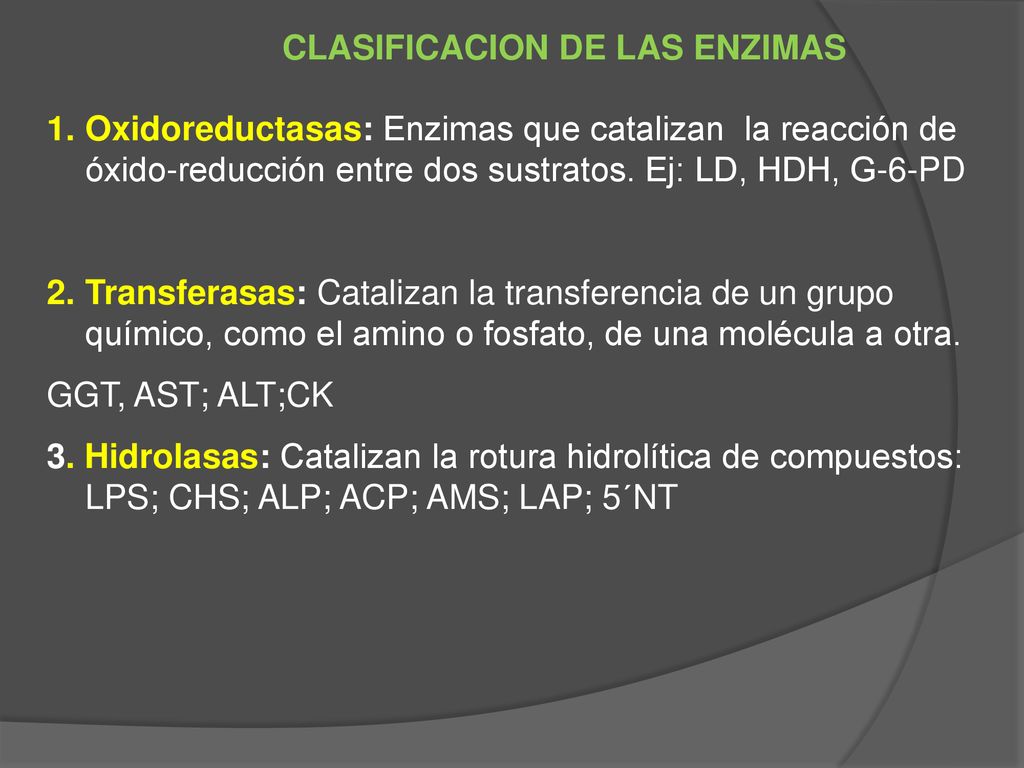 CLASIFICACION DE LAS ENZIMAS

1. Oxidoreductasas: Enzimas que catalizan la reacción de óxido-reducción entre dos sustratos. Ej: LD, HDH, G-6-PD

2. Transferasas: Catalizan la transferencia de un grupo químico, como el amino o fosfato, de una molécula a otra.

GGT, AST; ALT;CK

3. Hidrolasas: Catalizan la rotura hidrolítica de compuestos: LPS; CHS; ALP; ACP; AMS; LAP; 5´NT